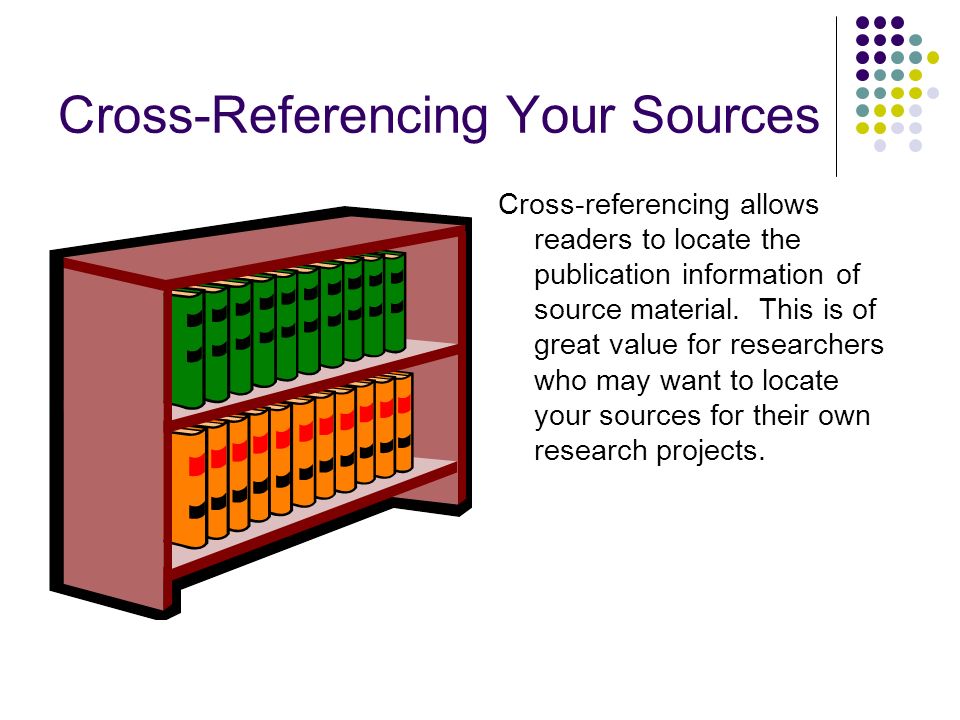 Cross-Referencing Your Sources

Cross-referencing allows readers to locate the publication information of source material.  This is of great value for researchers who may want to locate your sources for their own research projects.